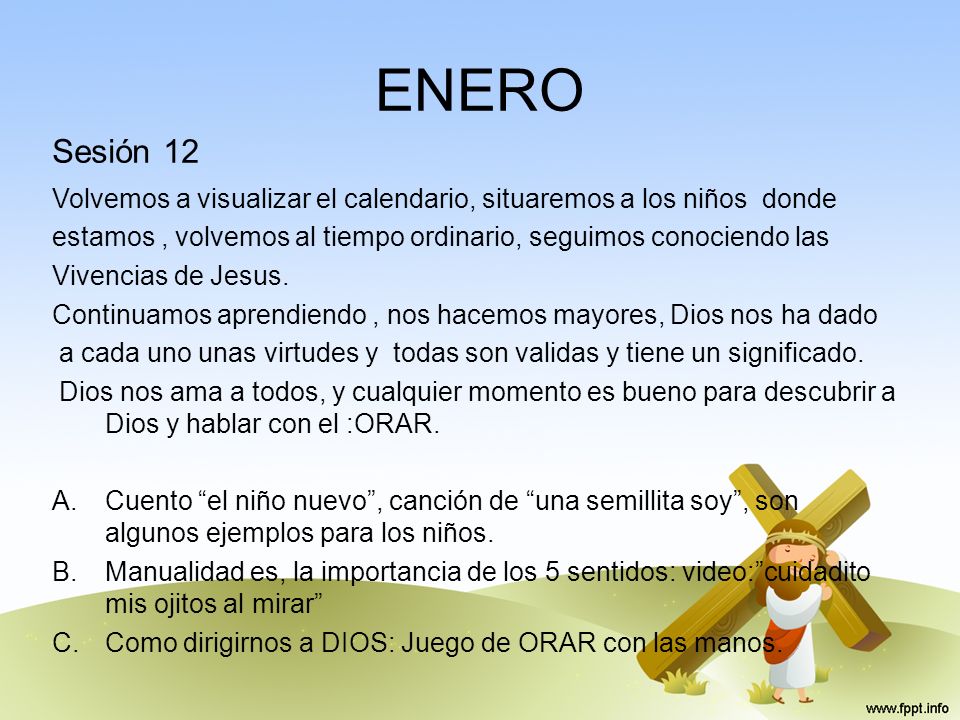 ENERO

Sesión 12

Volvemos a visualizar el calendario, situaremos a los niños donde estamos , volvemos al tiempo ordinario, seguimos conociendo las Vivencias de Jesus.

Continuamos aprendiendo , nos hacemos mayores, Dios nos ha dado a cada uno unas virtudes y todas son validas y tiene un significado.

Dios nos ama a todos, y cualquier momento es bueno para descubrir a Dios y hablar con el :ORAR.

A. Cuento “el niño nuevo”, canción de “una semillita soy”, son algunos ejemplos para los niños.

B. Manualidad es, la importancia de los 5 sentidos: video:”cuidadito mis ojitos al mirar”

C. Como dirigirnos a DIOS: Juego de ORAR con las manos.

www.fppt.info